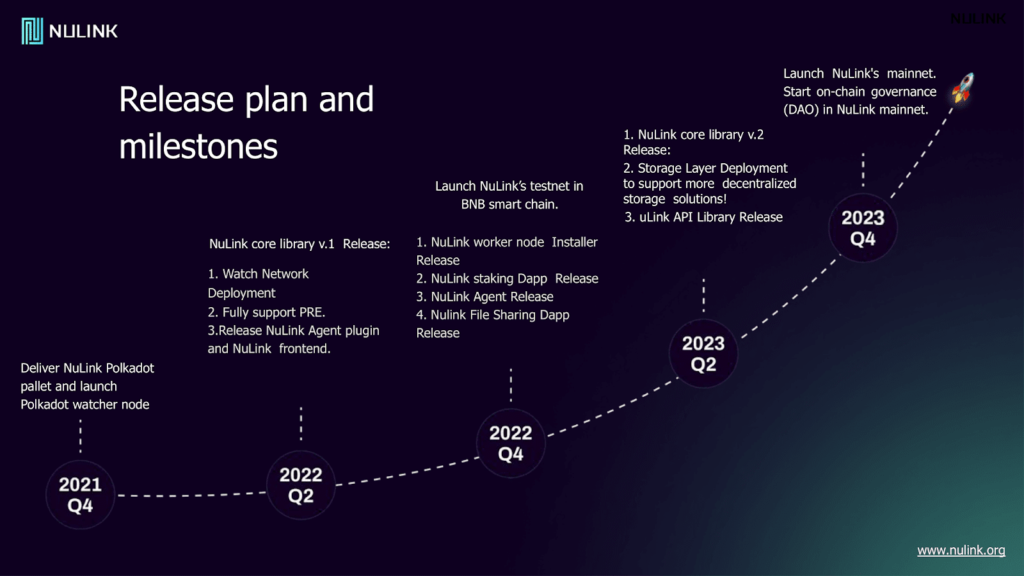 NULINK

NULINK

Release plan and milestones

Deliver NuLink Polkadot pallet and launch Polkadot watcher node

2021 Q4

NuLink core library v.1 Release:

1. Watch Network Deployment
2. Fully support PRE.
3.Release NuLink Agent plugin and NuLink frontend.

2022 Q2

Launch NuLink's testnet in BNB smart chain.

1. NuLink worker node Installer Release
2. NuLink staking Dapp Release
3. NuLink Agent Release
4. Nulink File Sharing Dapp Release

2022 Q4

1. NuLink core library v.2 Release:
2. Storage Layer Deployment to support more decentralized storage solutions!
3. uLink API Library Release

2023 Q2

Launch NuLink's mainnet. Start on-chain governance (DAO) in NuLink mainnet.

2023 Q4

www.nulink.org